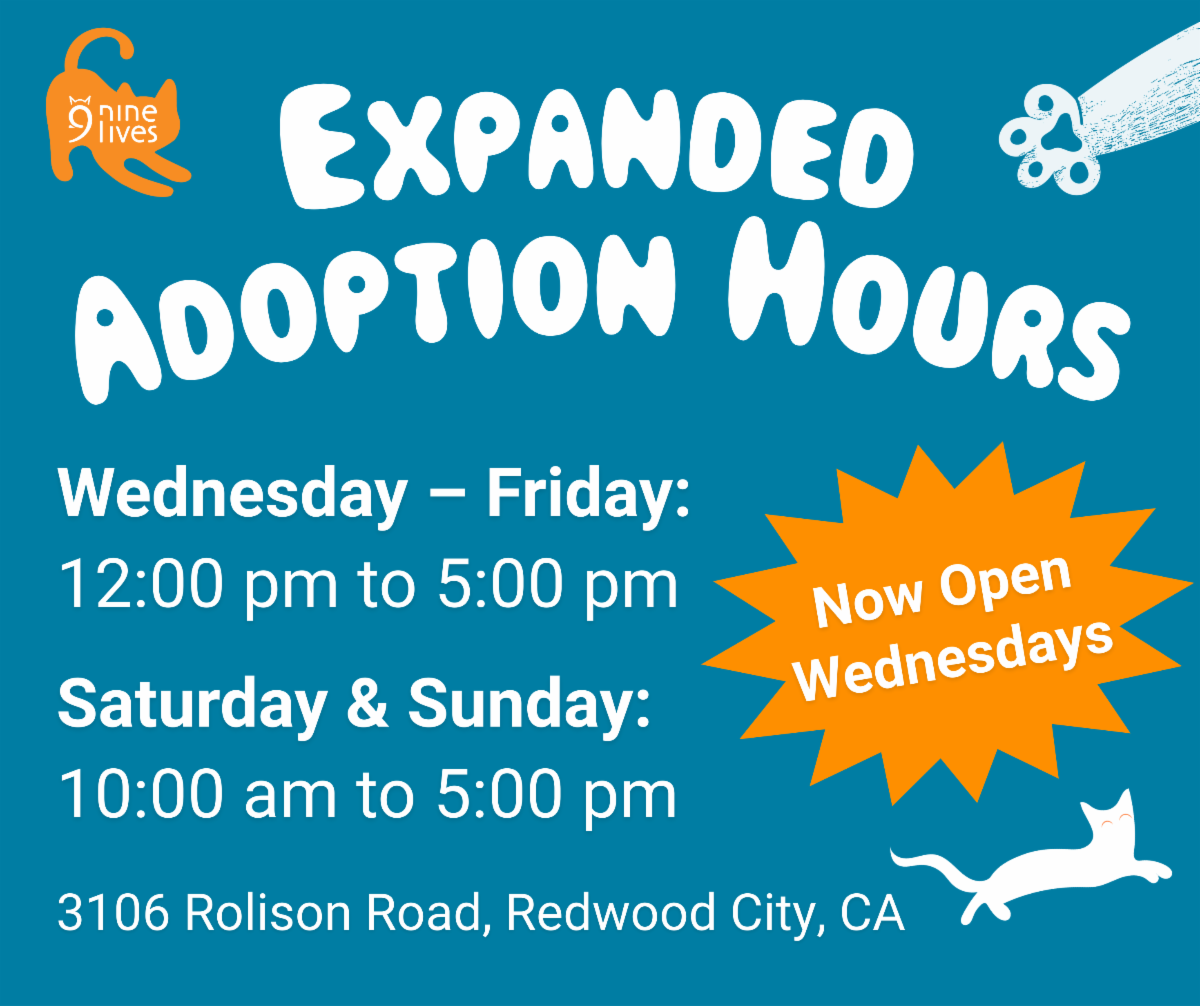 9 nine lives

EXPANDED ADOPTION HOURS

Wednesday – Friday:
12:00 pm to 5:00 pm

Saturday & Sunday:
10:00 am to 5:00 pm

Now Open Wednesdays

3106 Rolison Road, Redwood City, CA